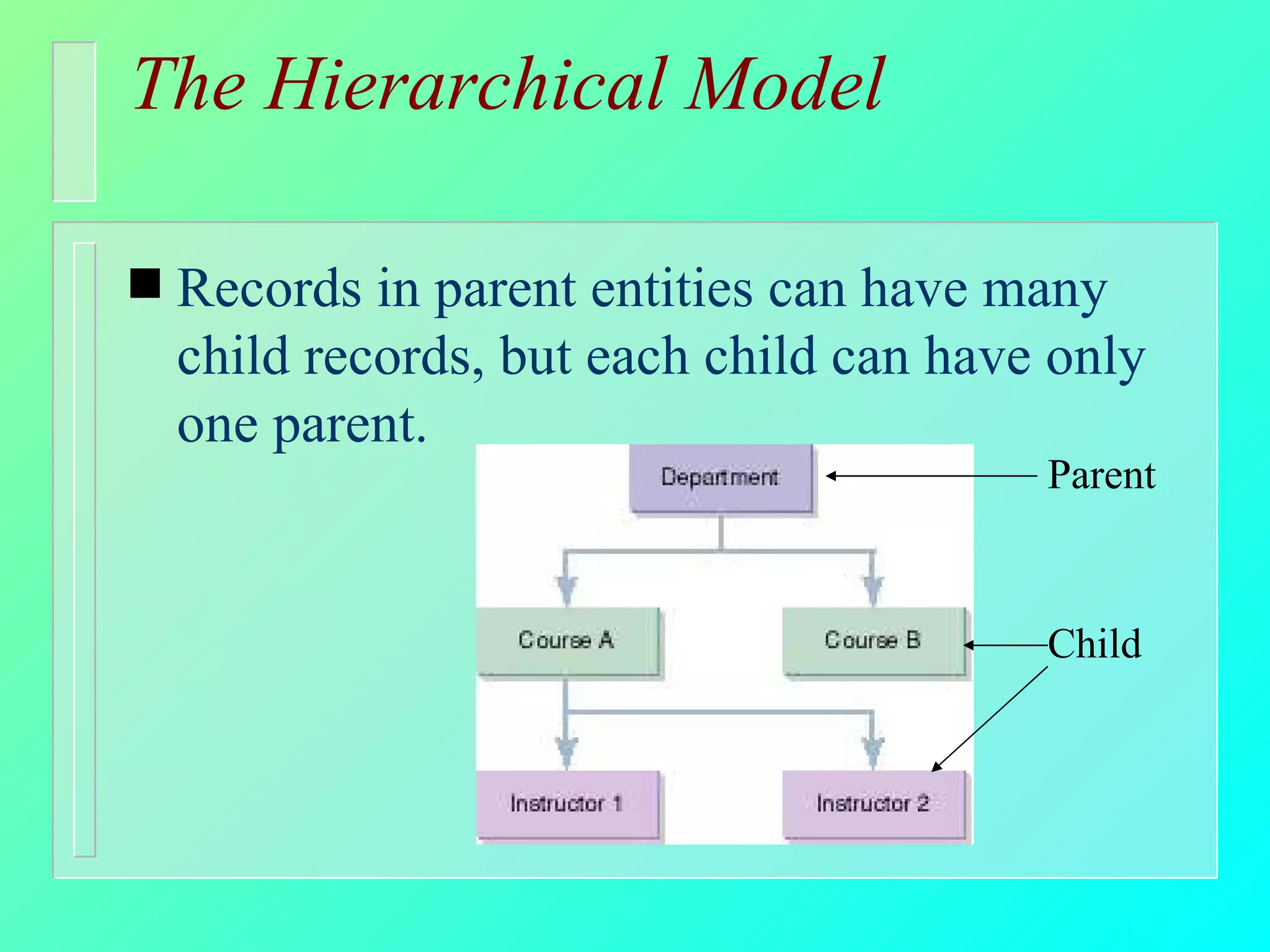 The Hierarchical Model

Records in parent entities can have many child records, but each child can have only one parent.

Department

Parent

Course A

Course B

Child

Instructor 1

Instructor 2